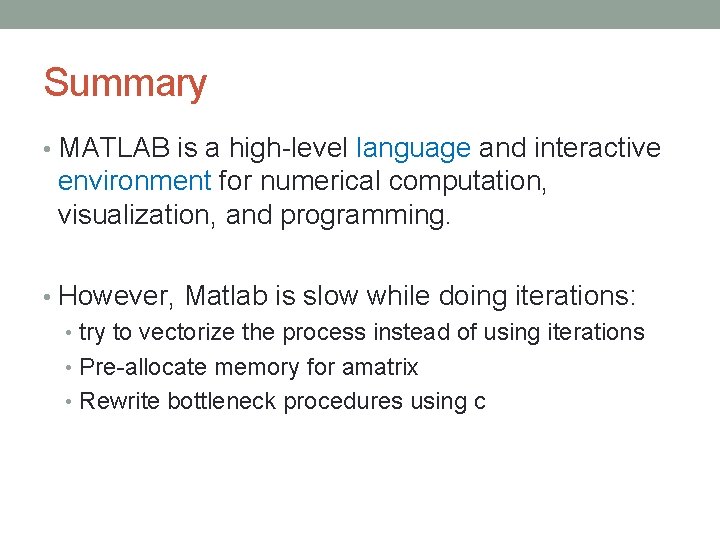 Summary

• MATLAB is a high-level language and interactive environment for numerical computation, visualization, and programming.

• However, Matlab is slow while doing iterations:
  • try to vectorize the process instead of using iterations
  • Pre-allocate memory for amatrix
  • Rewrite bottleneck procedures using c